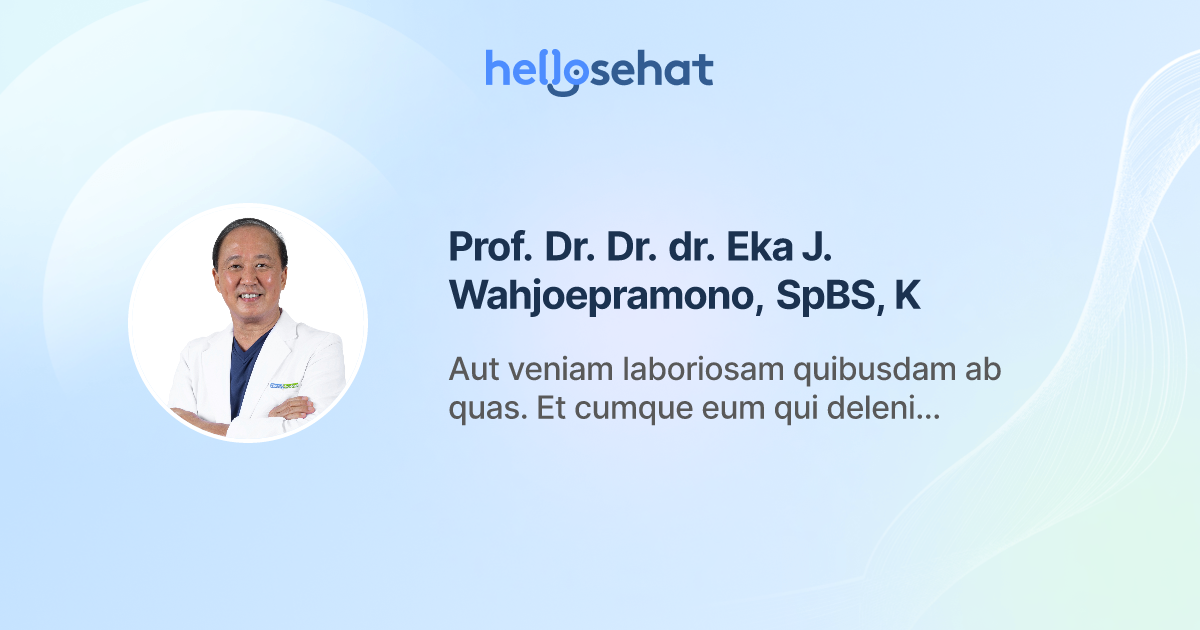 hellosehat

Prof. Dr. Dr. dr. Eka J. Wahjoepramono, SpBS, K

Aut veniam laboriosam quibusdam ab quas. Et cumque eum qui deleni...